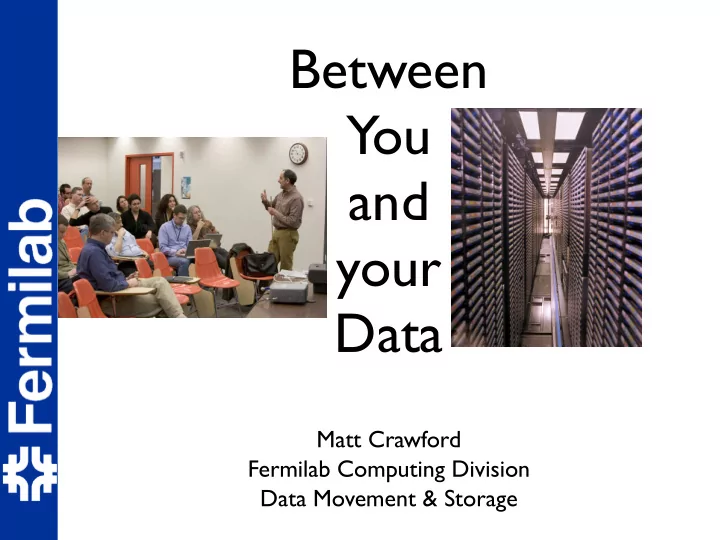 Fermilab

Between You and your Data

Matt Crawford
Fermilab Computing Division
Data Movement & Storage